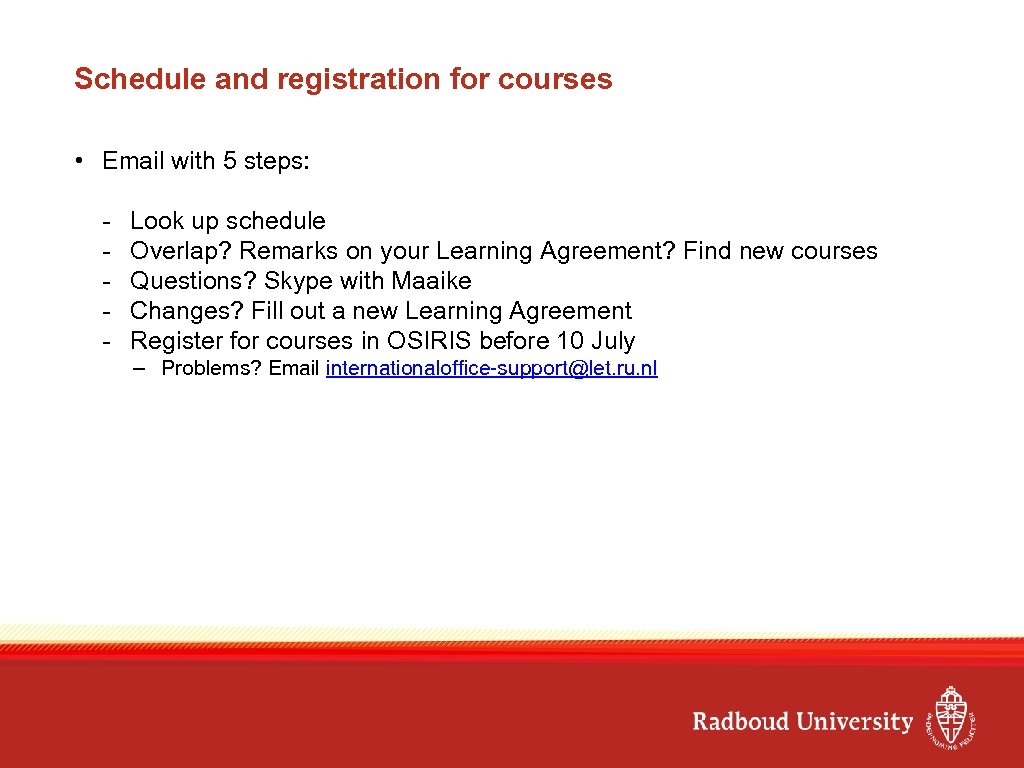 Schedule and registration for courses

• Email with 5 steps:

- Look up schedule
- Overlap? Remarks on your Learning Agreement? Find new courses
- Questions? Skype with Maaike
- Changes? Fill out a new Learning Agreement
- Register for courses in OSIRIS before 10 July
  – Problems? Email internationaloffice-support@let.ru.nl

Radboud University